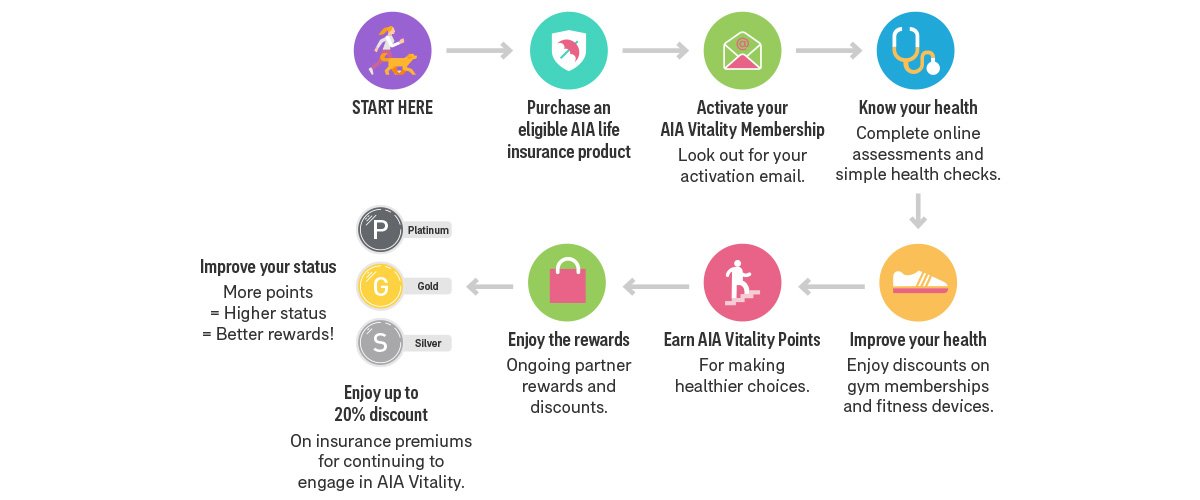 START HERE

Purchase an eligible AIA life insurance product

Activate your AIA Vitality Membership
Look out for your activation email.

Know your health
Complete online assessments and simple health checks.

Improve your health
Enjoy discounts on gym memberships and fitness devices.

Earn AIA Vitality Points
For making healthier choices.

Enjoy the rewards
Ongoing partner rewards and discounts.

P Platinum
G Gold
S Silver

Improve your status
More points
= Higher status
= Better rewards!

Enjoy up to 20% discount
On insurance premiums for continuing to engage in AIA Vitality.